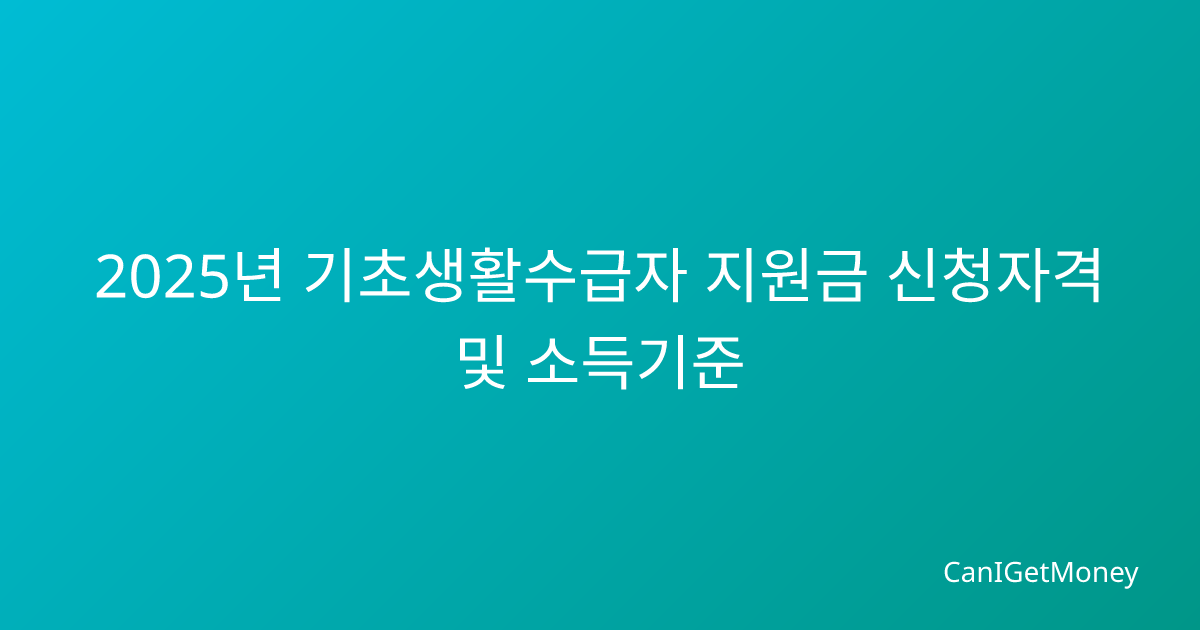 2025년 기초생활수급자 지원금 신청자격 및 소득기준

CanIGetMoney